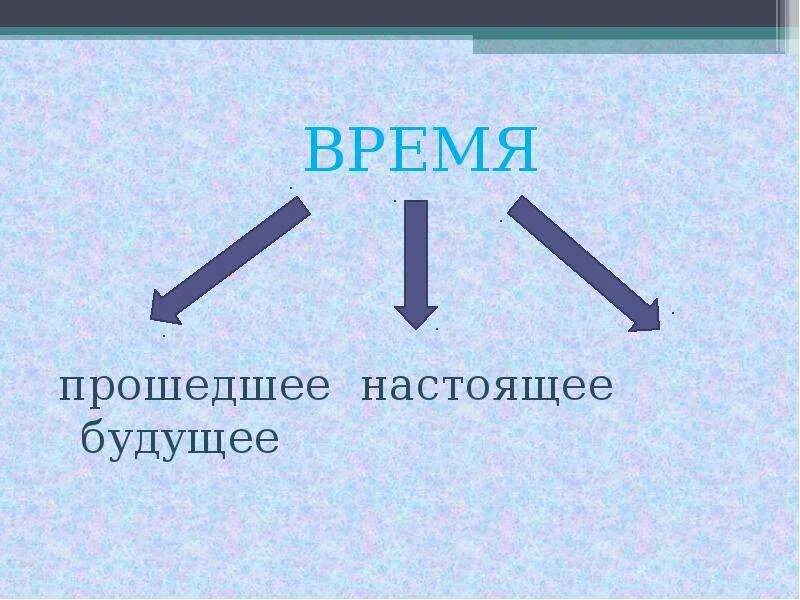 ВРЕМЯ

прошедшее настоящее будущее